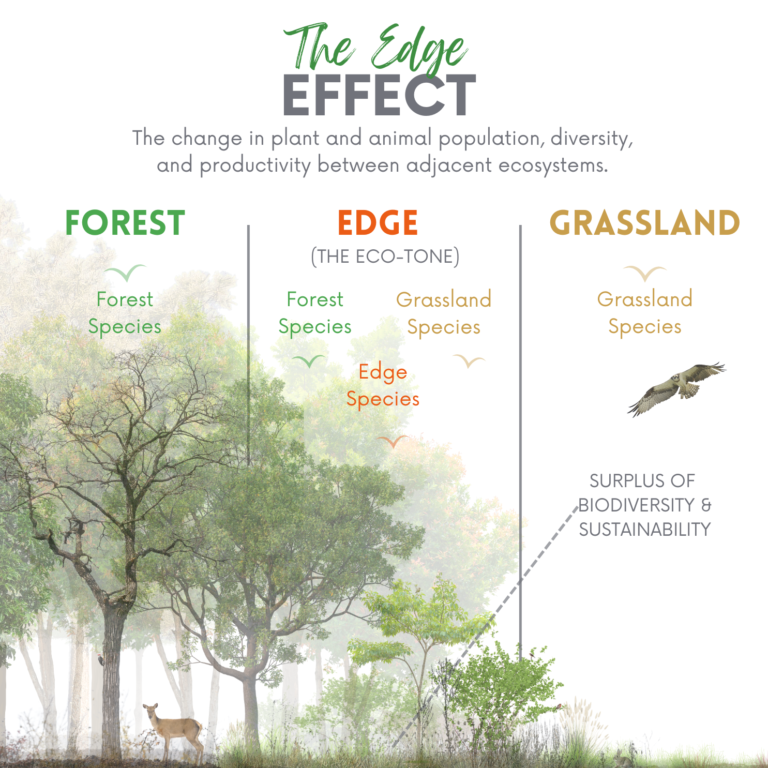 The Edge EFFECT

The change in plant and animal population, diversity, and productivity between adjacent ecosystems.

FOREST

Forest Species

EDGE
(THE ECO-TONE)

Forest Species

Grassland Species

Edge Species

GRASSLAND

Grassland Species

SURPLUS OF BIODIVERSITY & SUSTAINABILITY